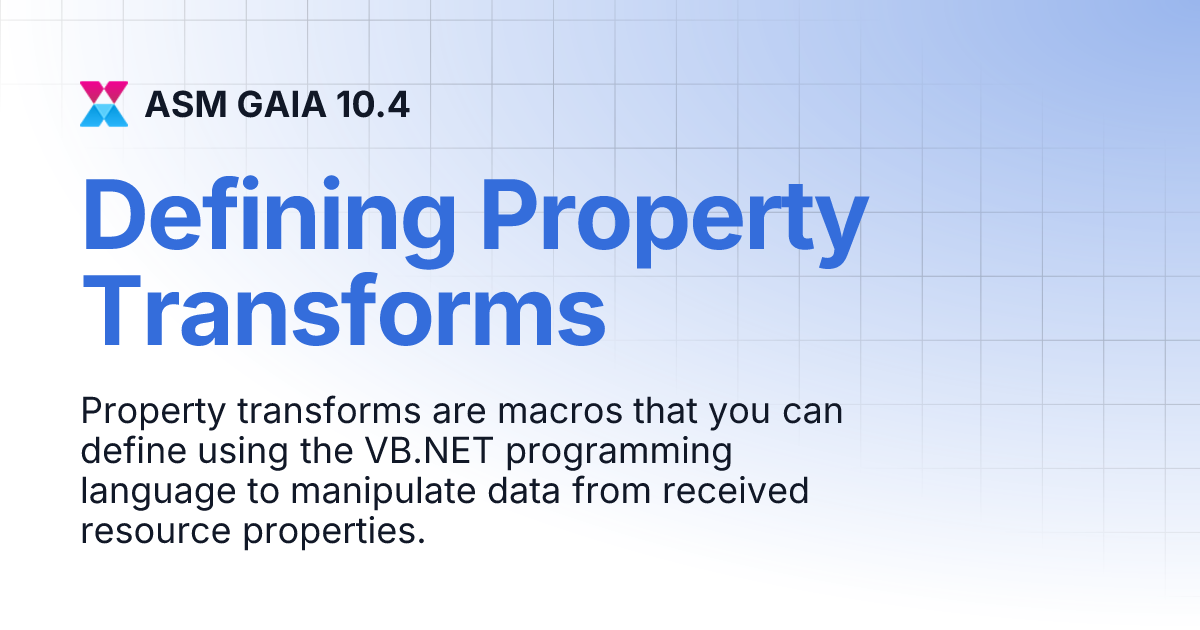 ASM GAIA 10.4

Defining Property Transforms

Property transforms are macros that you can define using the VB.NET programming language to manipulate data from received resource properties.